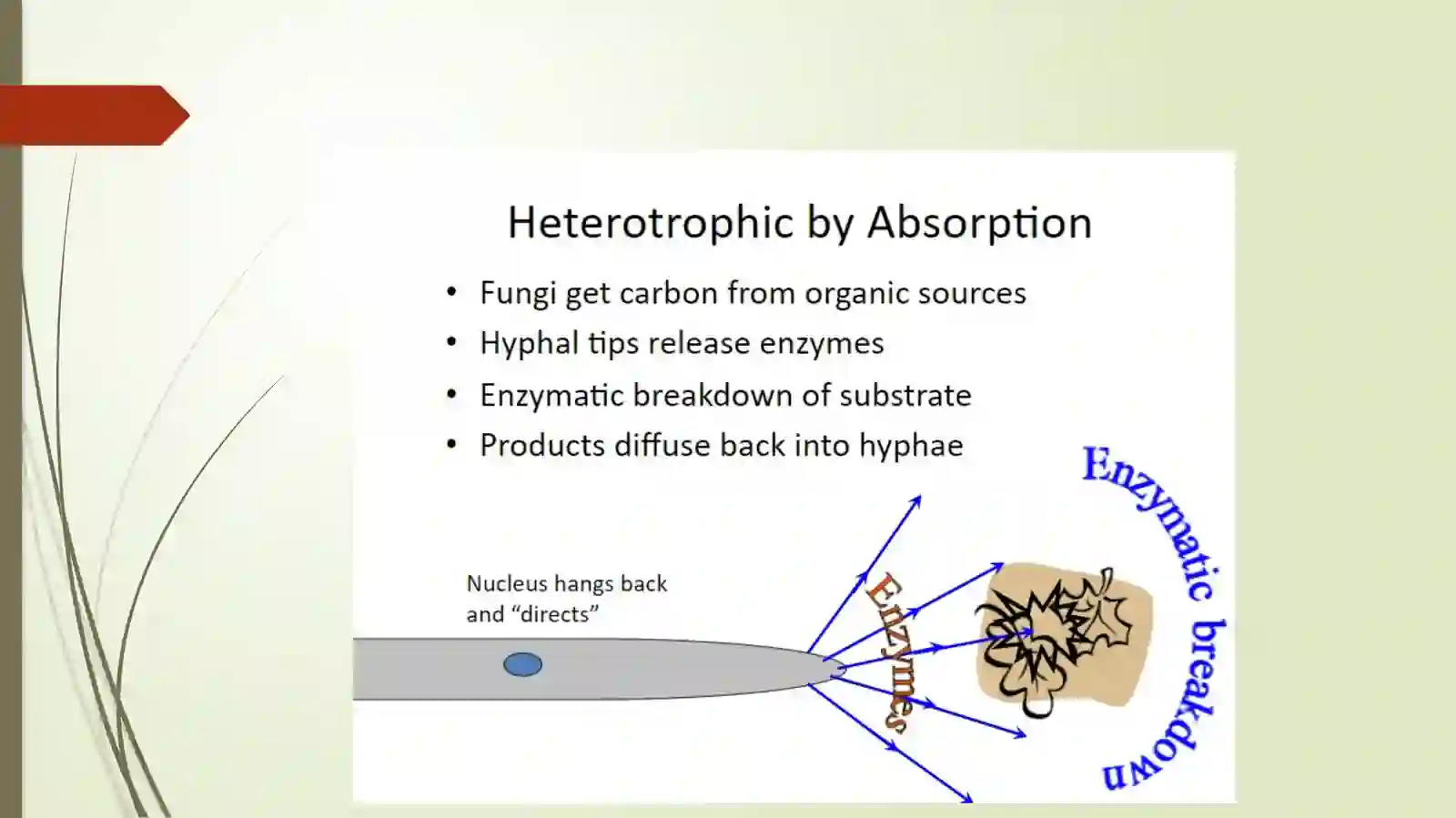 Heterotrophic by Absorption

• Fungi get carbon from organic sources
• Hyphal tips release enzymes
• Enzymatic breakdown of substrate
• Products diffuse back into hyphae

Nucleus hangs back and “directs”

Enzymes

Enzymatic breakdown